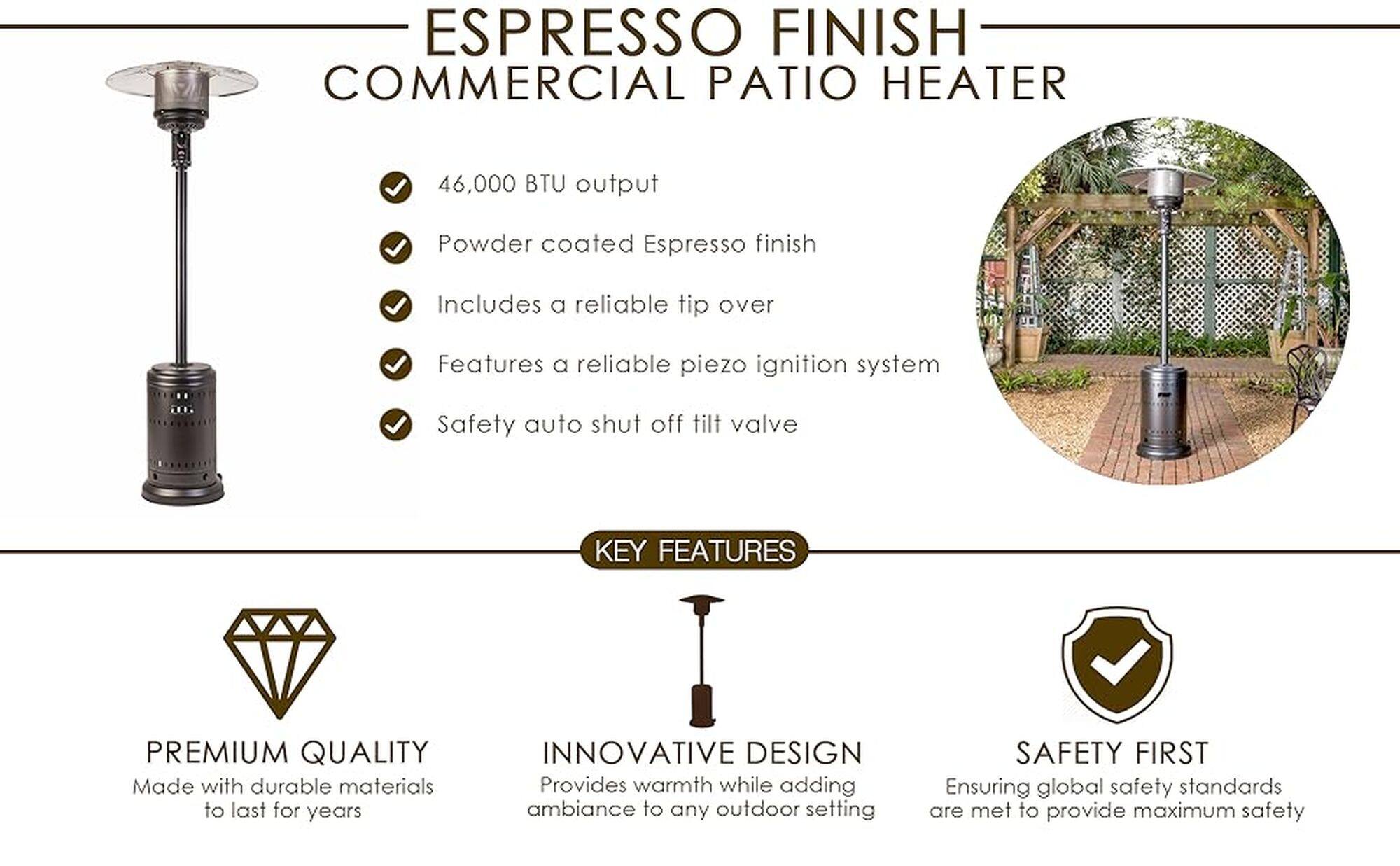 ESPRESSO FINISH
COMMERCIAL PATIO HEATER

46,000 BTU output

Powder coated Espresso finish

Includes a reliable tip over

Features a reliable piezo ignition system

Safety auto shut off tilt valve

KEY FEATURES

PREMIUM QUALITY
Made with durable materials to last for years

INNOVATIVE DESIGN
Provides warmth while adding ambiance to any outdoor setting

SAFETY FIRST
Ensuring global safety standards are met to provide maximum safety